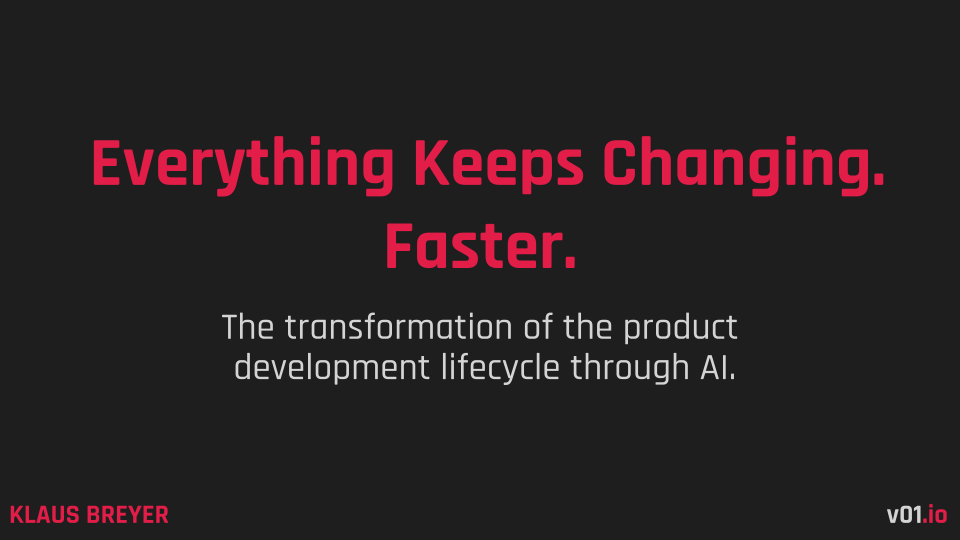 Everything Keeps Changing. Faster.

The transformation of the product development lifecycle through AI.

KLAUS BREYER

v01.io